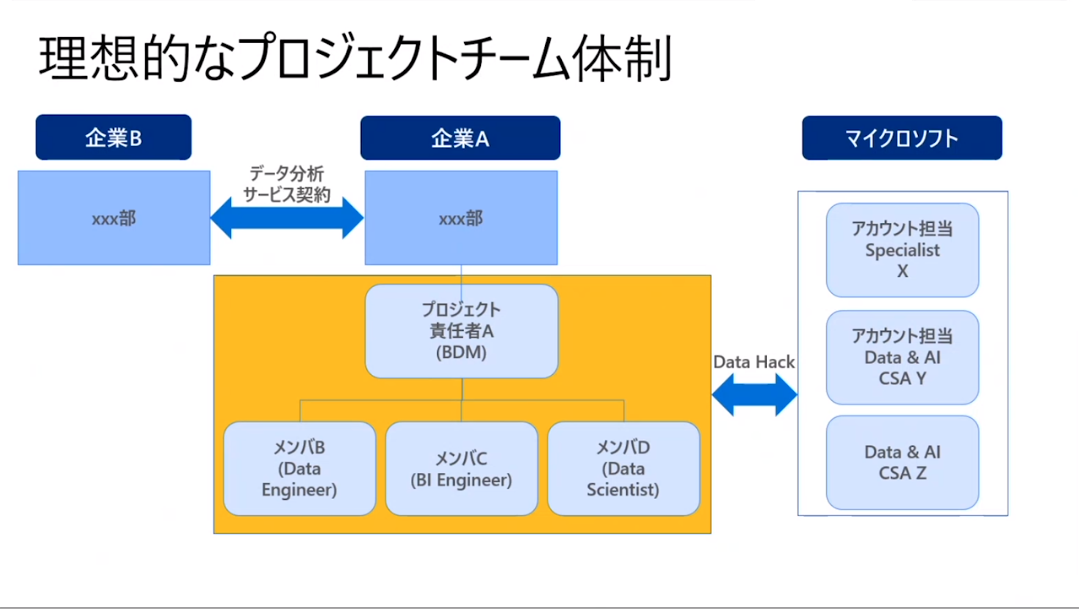 理想的なプロジェクトチーム体制

企業B

xxx部

データ分析
サービス契約

企業A

xxx部

プロジェクト
責任者A
(BDM)

メンバB
(Data
Engineer)

メンバC
(BI Engineer)

メンバD
(Data
Scientist)

Data Hack

マイクロソフト

アカウント担当
Specialist
X

アカウント担当
Data & AI
CSA Y

Data & AI
CSA Z